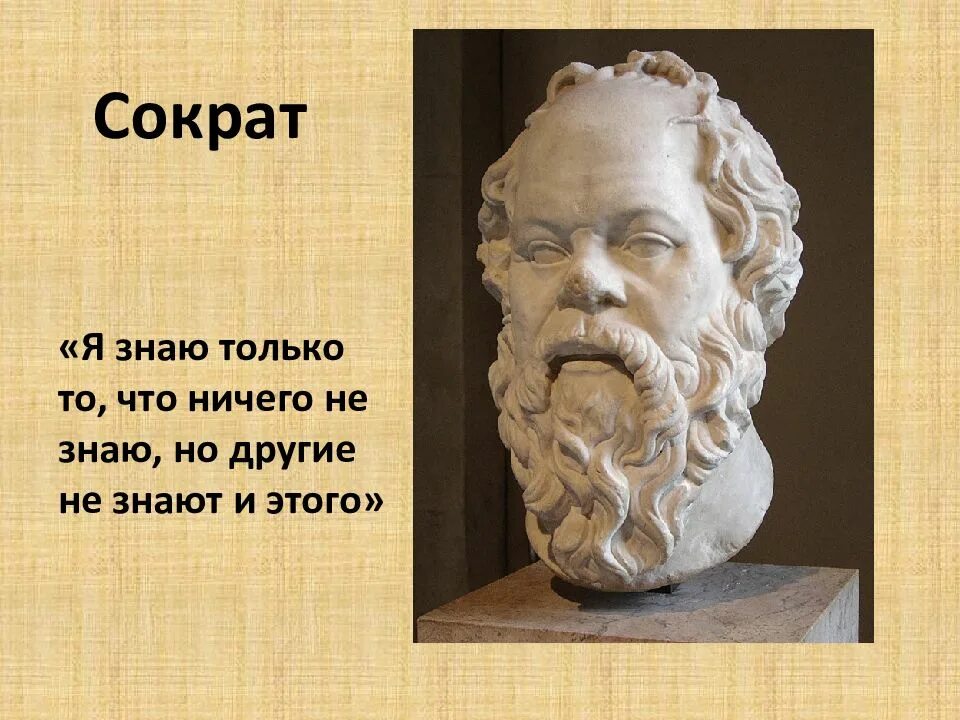 Сократ

«Я знаю только то, что ничего не знаю, но другие не знают и этого»